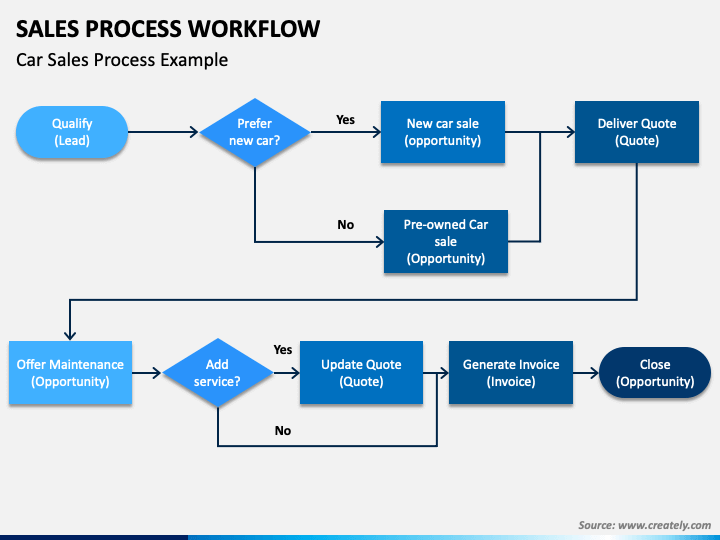 SALES PROCESS WORKFLOW

Car Sales Process Example

Qualify (Lead)

Prefer new car?

Yes

New car sale (opportunity)

Deliver Quote (Quote)

No

Pre-owned Car sale (Opportunity)

Offer Maintenance (Opportunity)

Add service?

Yes

Update Quote (Quote)

Generate Invoice (Invoice)

Close (Opportunity)

No

Source: www.creately.com